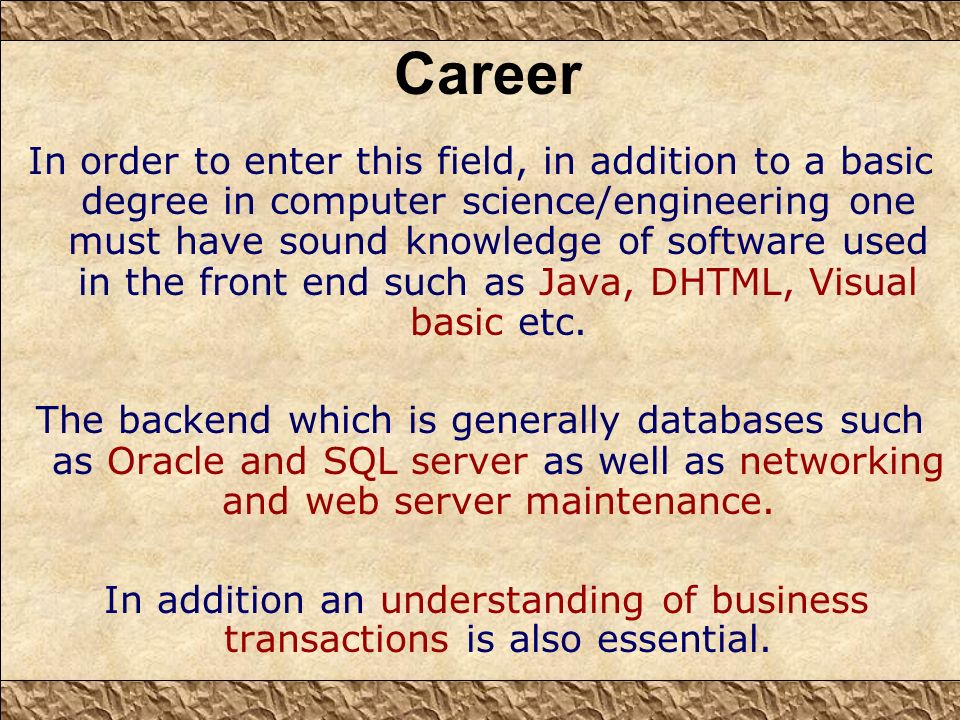 Career

In order to enter this field, in addition to a basic degree in computer science/engineering one must have sound knowledge of software used in the front end such as Java, DHTML, Visual basic etc.

The backend which is generally databases such as Oracle and SQL server as well as networking and web server maintenance.

In addition an understanding of business transactions is also essential.